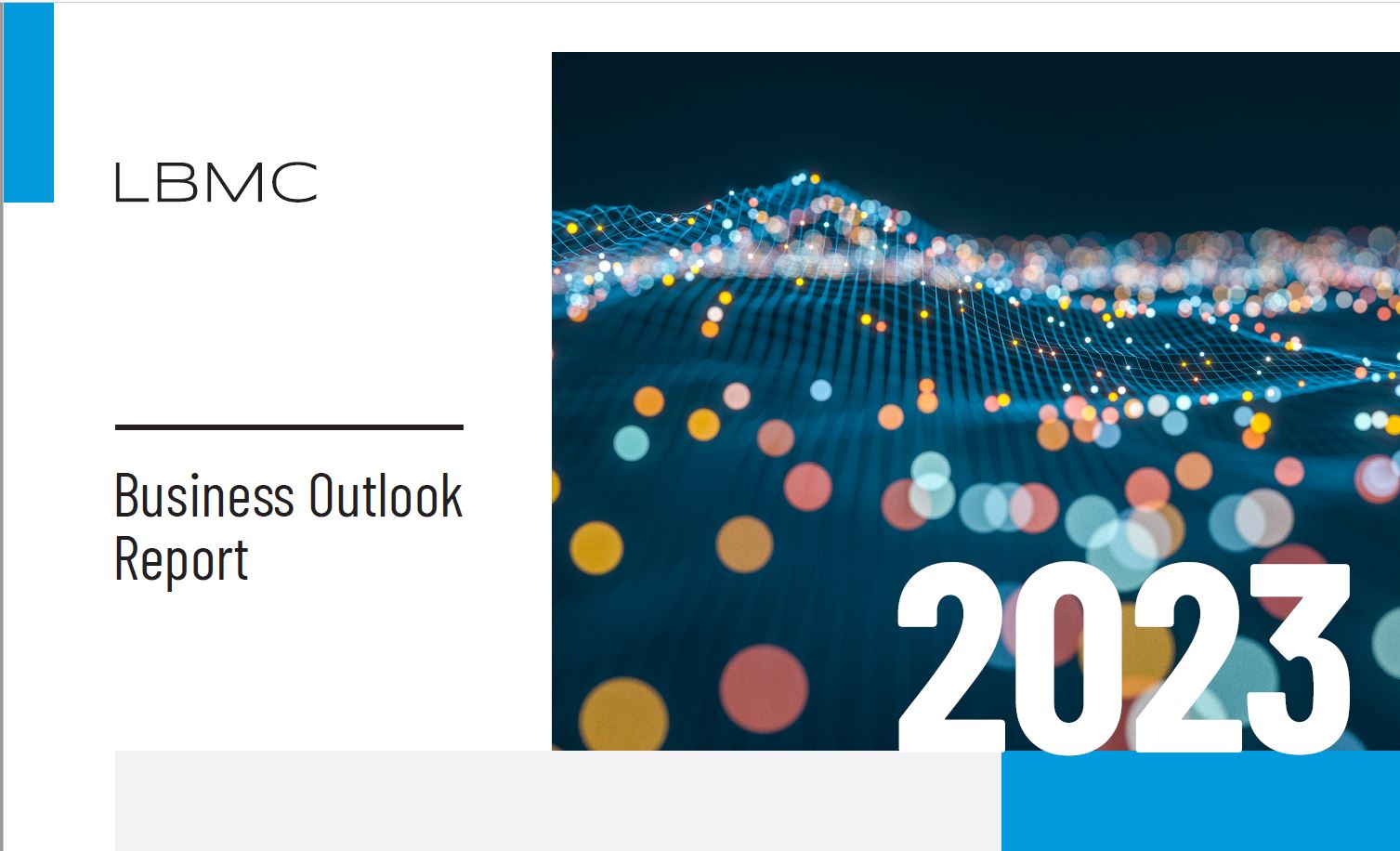 LBMC

Business Outlook Report

2023